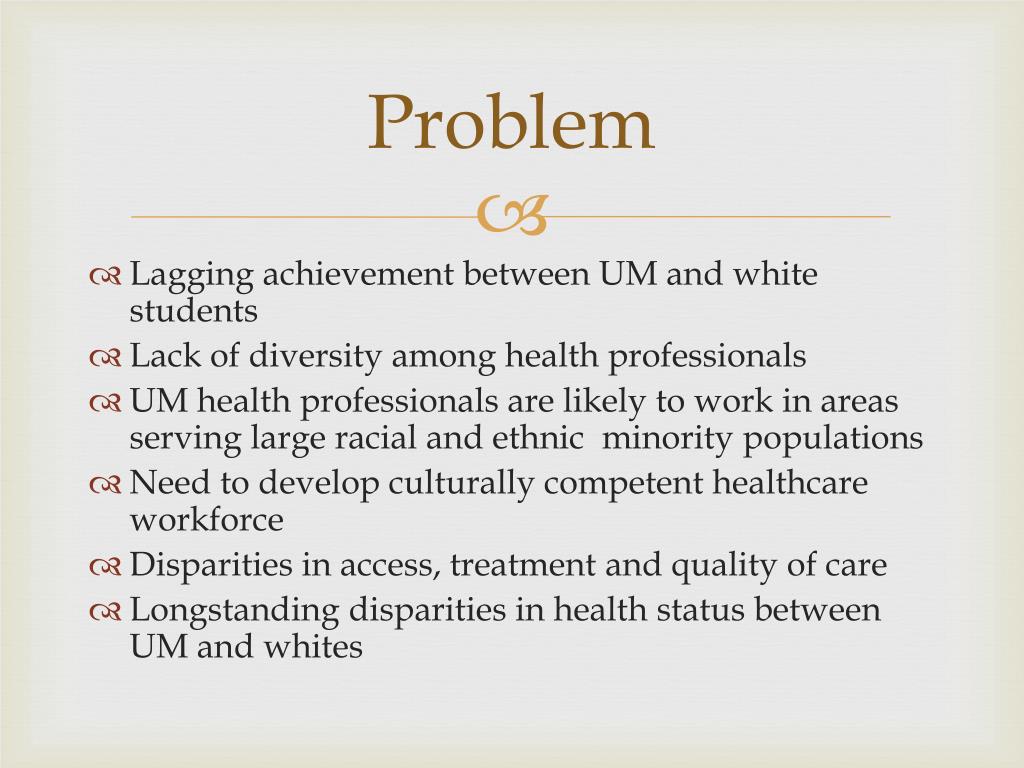 Problem

Lagging achievement between UM and white students

Lack of diversity among health professionals

UM health professionals are likely to work in areas serving large racial and ethnic  minority populations

Need to develop culturally competent healthcare workforce

Disparities in access, treatment and quality of care

Longstanding disparities in health status between UM and whites